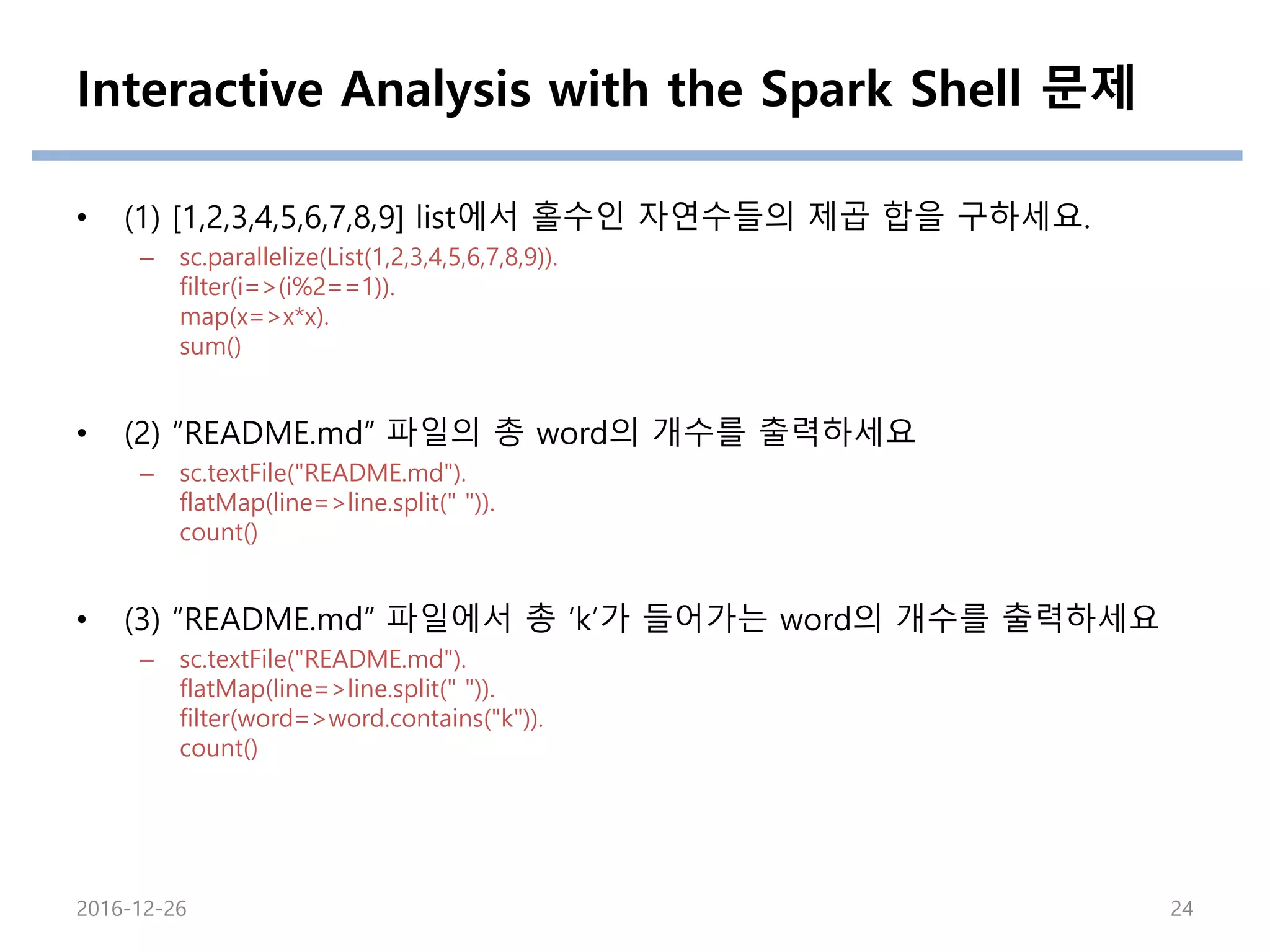 Interactive Analysis with the Spark Shell 문제

• (1) [1,2,3,4,5,6,7,8,9] list에서 홀수인 자연수들의 제곱 합을 구하세요.
– sc.parallelize(List(1,2,3,4,5,6,7,8,9)).
filter(i=>(i%2==1)).
map(x=>x*x).
sum()

• (2) “README.md” 파일의 총 word의 개수를 출력하세요
– sc.textFile("README.md").
flatMap(line=>line.split(" ")).
count()

• (3) “README.md” 파일에서 총 ‘k’가 들어가는 word의 개수를 출력하세요
– sc.textFile("README.md").
flatMap(line=>line.split(" ")).
filter(word=>word.contains("k")).
count()

2016-12-26

24